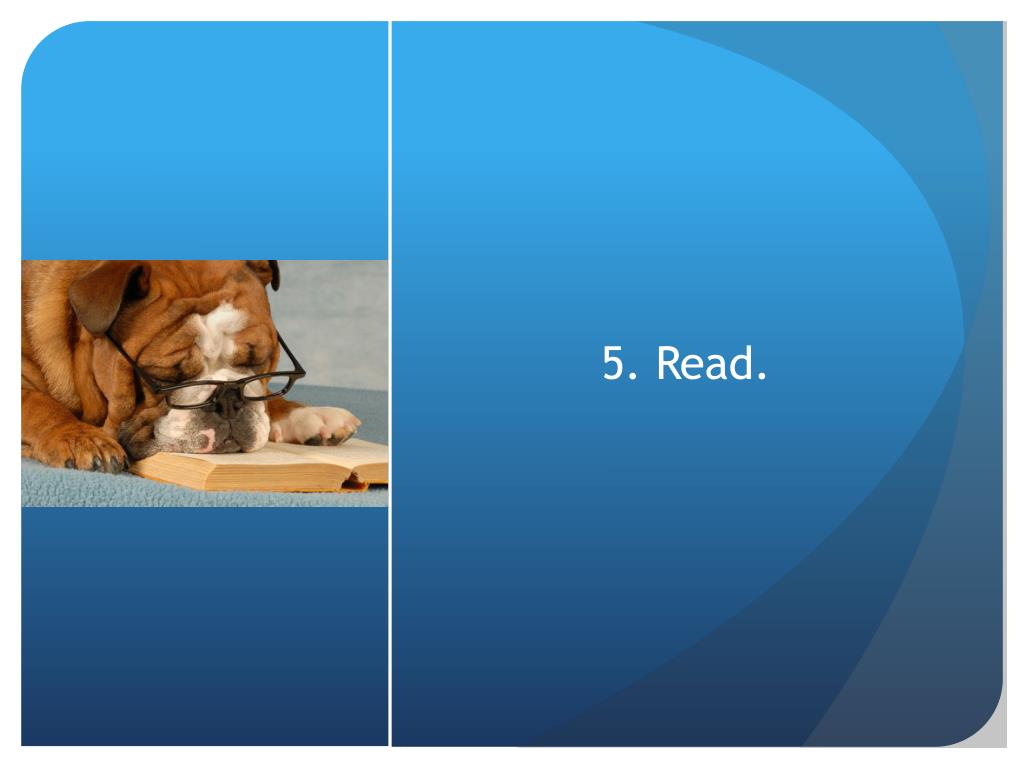 5. Read.